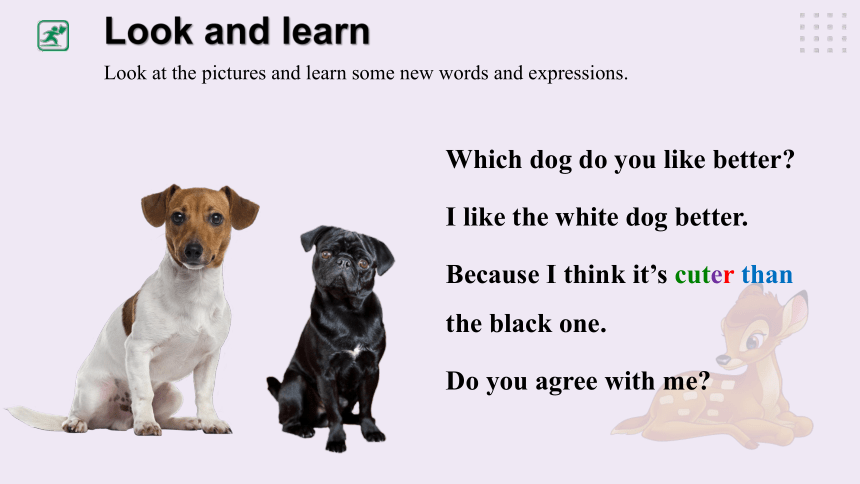 Look and learn

Look at the pictures and learn some new words and expressions.

Which dog do you like better?

I like the white dog better.

Because I think it's cuter than the black one.

Do you agree with me?